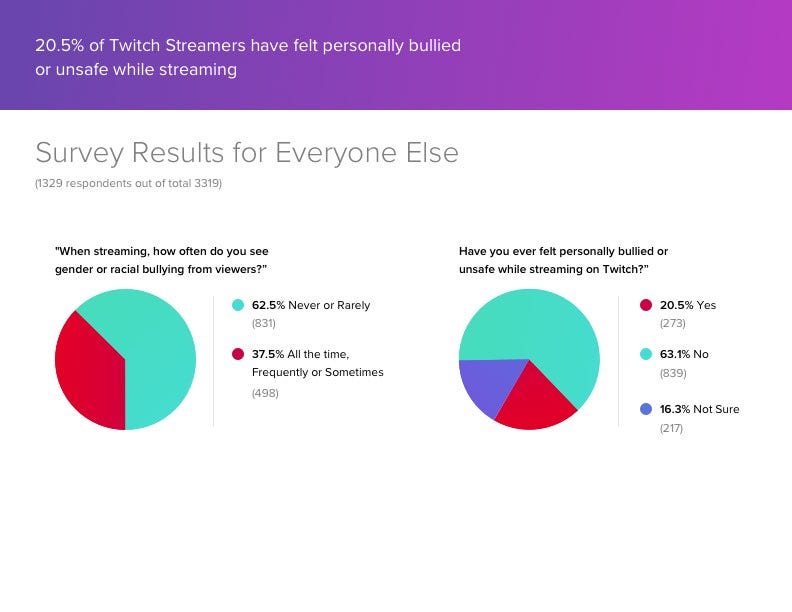 20.5% of Twitch Streamers have felt personally bullied or unsafe while streaming

Survey Results for Everyone Else

(1329 respondents out of total 3319)

"When streaming, how often do you see gender or racial bullying from viewers?"

62.5% Never or Rarely
(831)

37.5% All the time, Frequently or Sometimes
(498)

Have you ever felt personally bullied or unsafe while streaming on Twitch?"

20.5% Yes
(273)

63.1% No
(839)

16.3% Not Sure
(217)